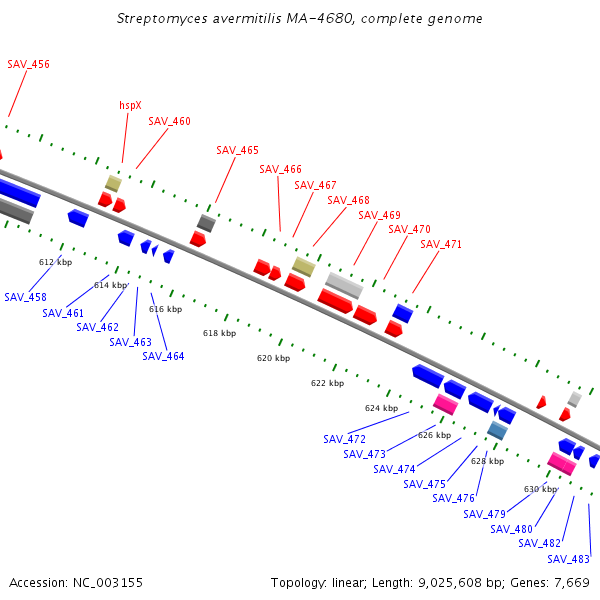 Streptomyces avermitilis MA-4680, complete genome

SAV_456
hspX
SAV_460
SAV_465
SAV_466
SAV_467
SAV_468
SAV_469
SAV_470
SAV_471

612 kbp
614 kbp
616 kbp
618 kbp
620 kbp
622 kbp
624 kbp
626 kbp
628 kbp
630 kbp

SAV_458
SAV_461
SAV_462
SAV_463
SAV_464
SAV_472
SAV_473
SAV_474
SAV_475
SAV_476
SAV_479
SAV_480
SAV_482
SAV_483

Accession: NC_003155
Topology: linear; Length: 9,025,608 bp; Genes: 7,669